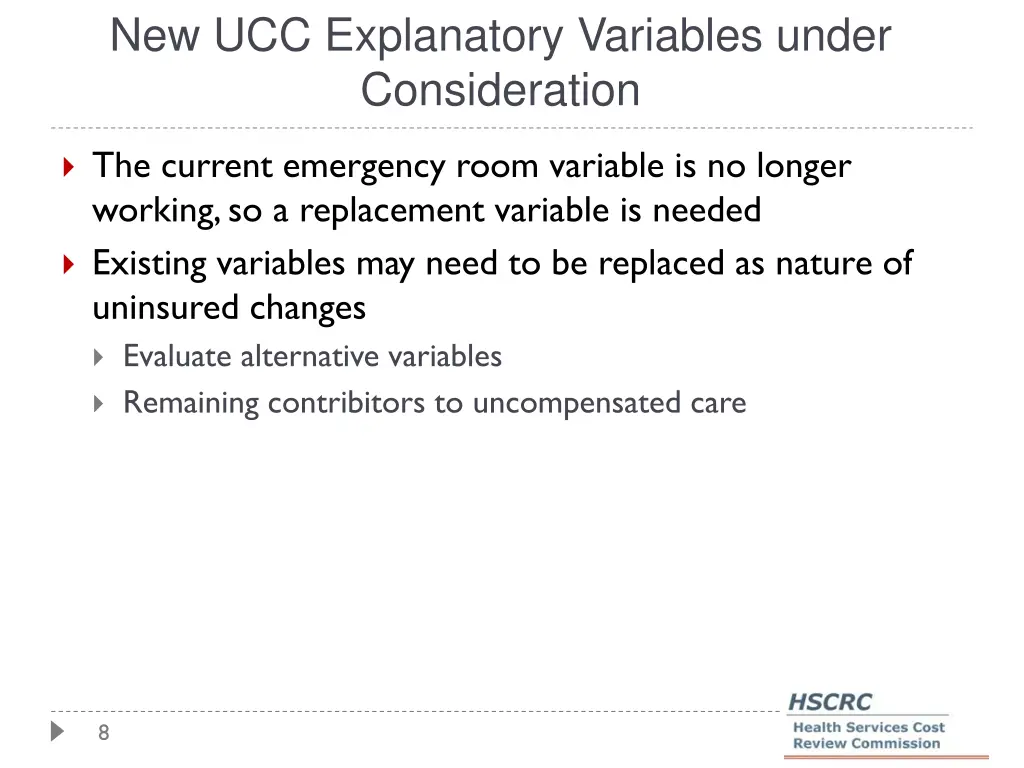 New UCC Explanatory Variables under Consideration

The current emergency room variable is no longer working, so a replacement variable is needed

Existing variables may need to be replaced as nature of uninsured changes

Evaluate alternative variables

Remaining contribitors to uncompensated care

8

HSCRC
Health Services Cost Review Commission